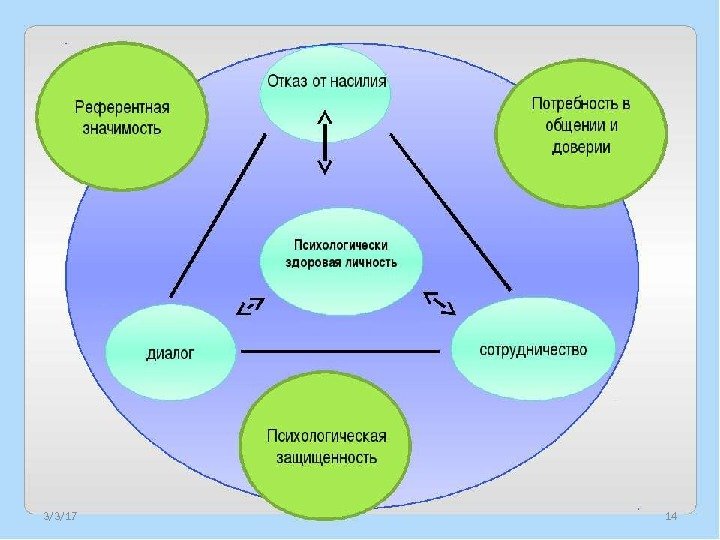 Референтная значимость

Отказ от насилия

Потребность в общении и доверии

Психологически здоровая личность

диалог

сотрудничество

Психологическая защищенность

3/3/17

14